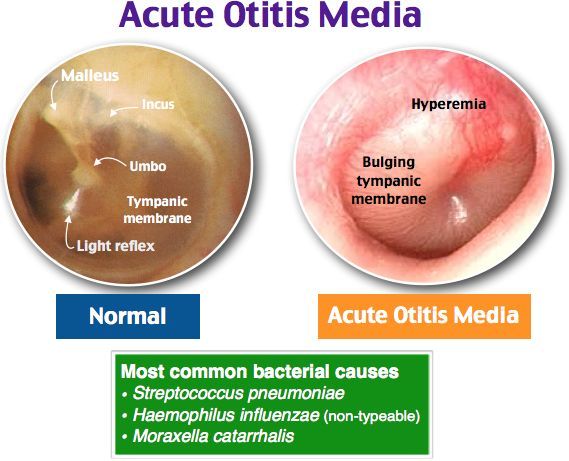 Acute Otitis Media

Malleus
Incus
Umbo
Tympanic membrane
Light reflex

Hyperemia
Bulging tympanic membrane

Normal

Acute Otitis Media

Most common bacterial causes
• Streptococcus pneumoniae
• Haemophilus influenzae (non-typeable)
• Moraxella catarrhalis